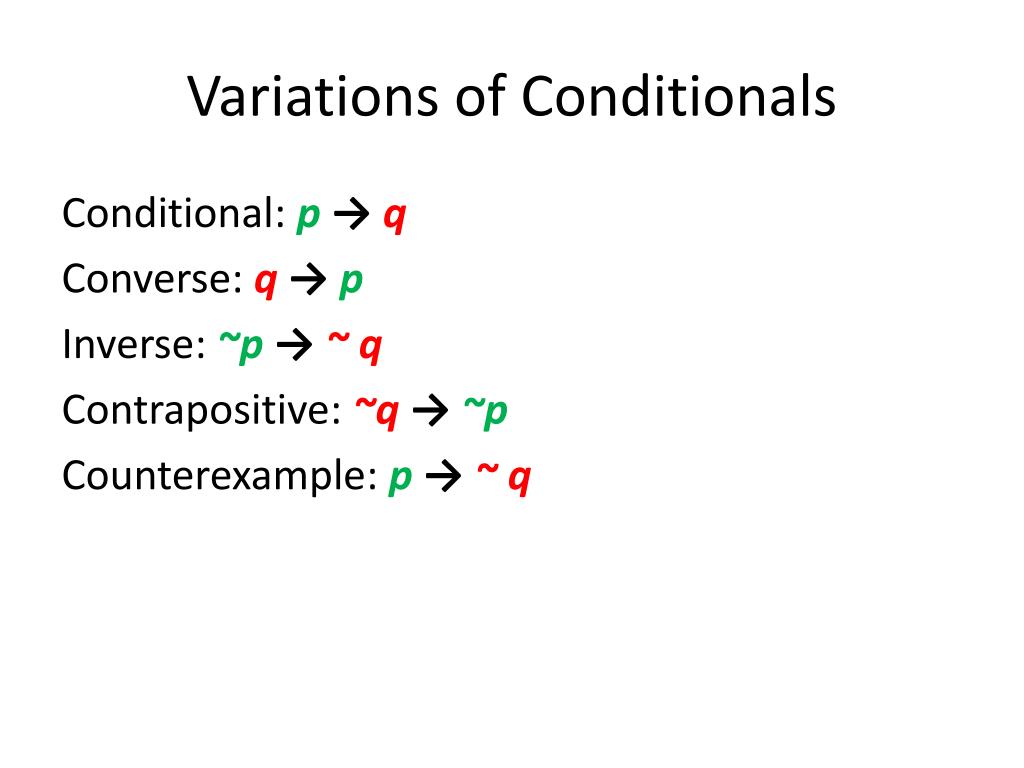 Variations of Conditionals

Conditional: $p \rightarrow q$

Converse: $q \rightarrow p$

Inverse: $\sim p \rightarrow \sim q$

Contrapositive: $\sim q \rightarrow \sim p$

Counterexample: $p \rightarrow \sim q$